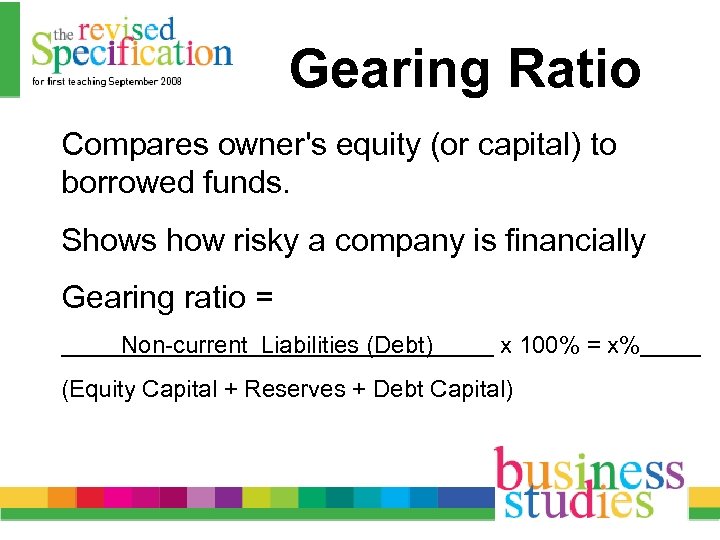 the revised Specification
for first teaching September 2008

Gearing Ratio

Compares owner's equity (or capital) to borrowed funds.

Shows how risky a company is financially

Gearing ratio =

_____Non-current Liabilities (Debt)_____ x 100% = x%_____

(Equity Capital + Reserves + Debt Capital)

business studies